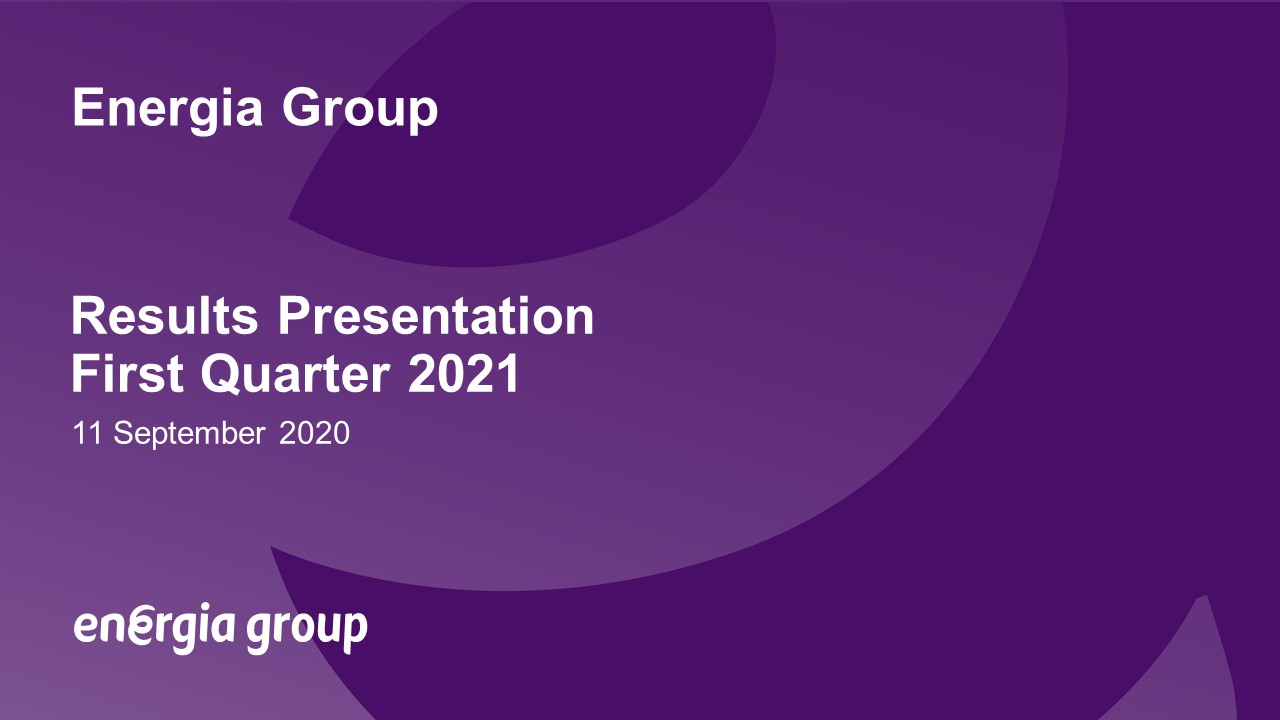 Energia Group

Results Presentation
First Quarter 2021

11 September 2020

energia group